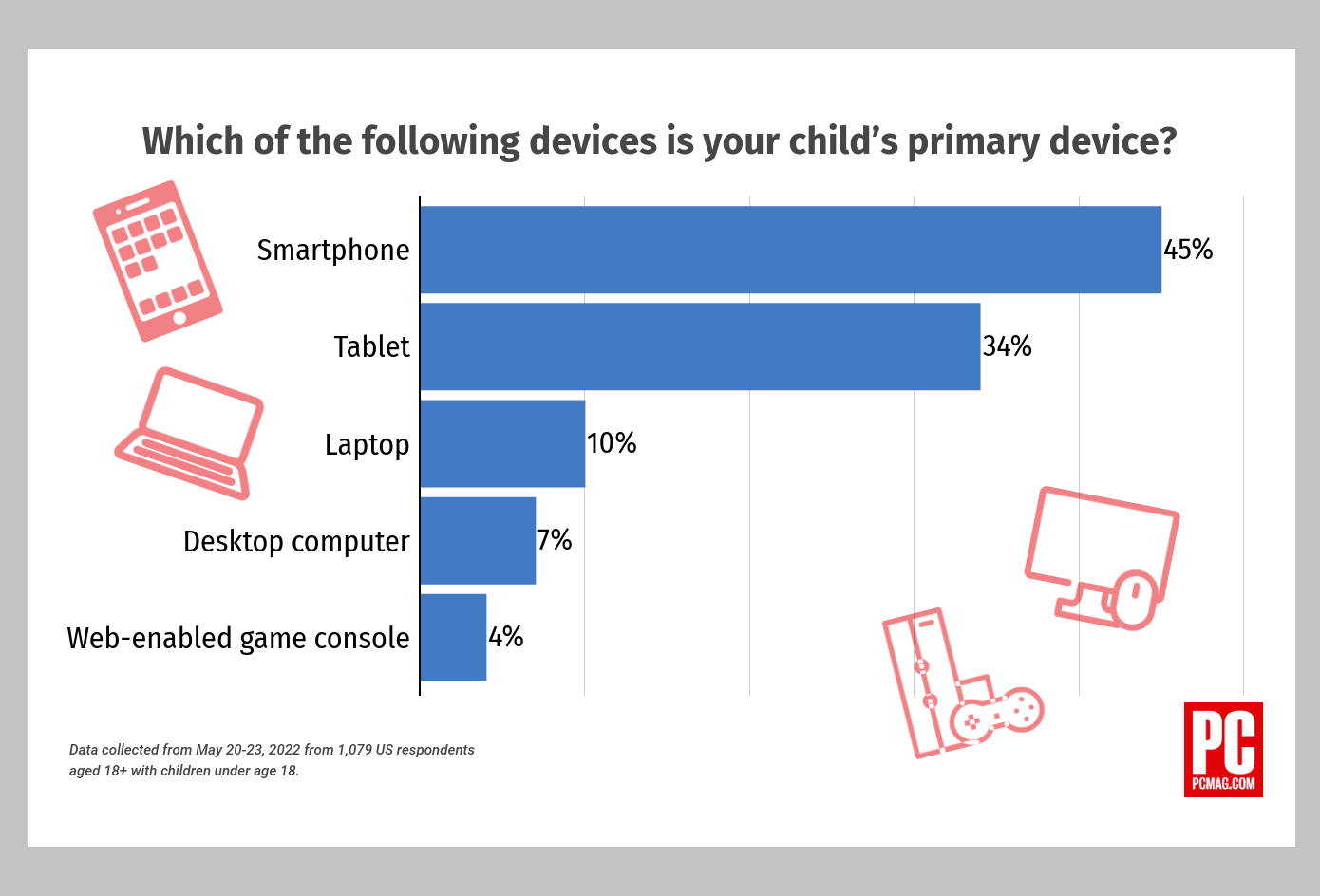 Which of the following devices is your child's primary device?

Smartphone 45%
Tablet 34%
Laptop 10%
Desktop computer 7%
Web-enabled game console 4%

Data collected from May 20-23, 2022 from 1,079 US respondents aged 18+ with children under age 18.

PC
PCMAG.COM